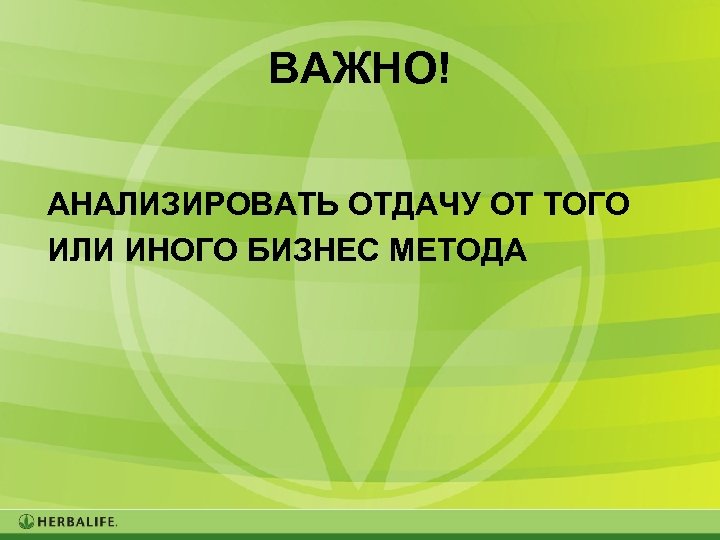 ВАЖНО!

АНАЛИЗИРОВАТЬ ОТДАЧУ ОТ ТОГО ИЛИ ИНОГО БИЗНЕС МЕТОДА

HERBALIFE.